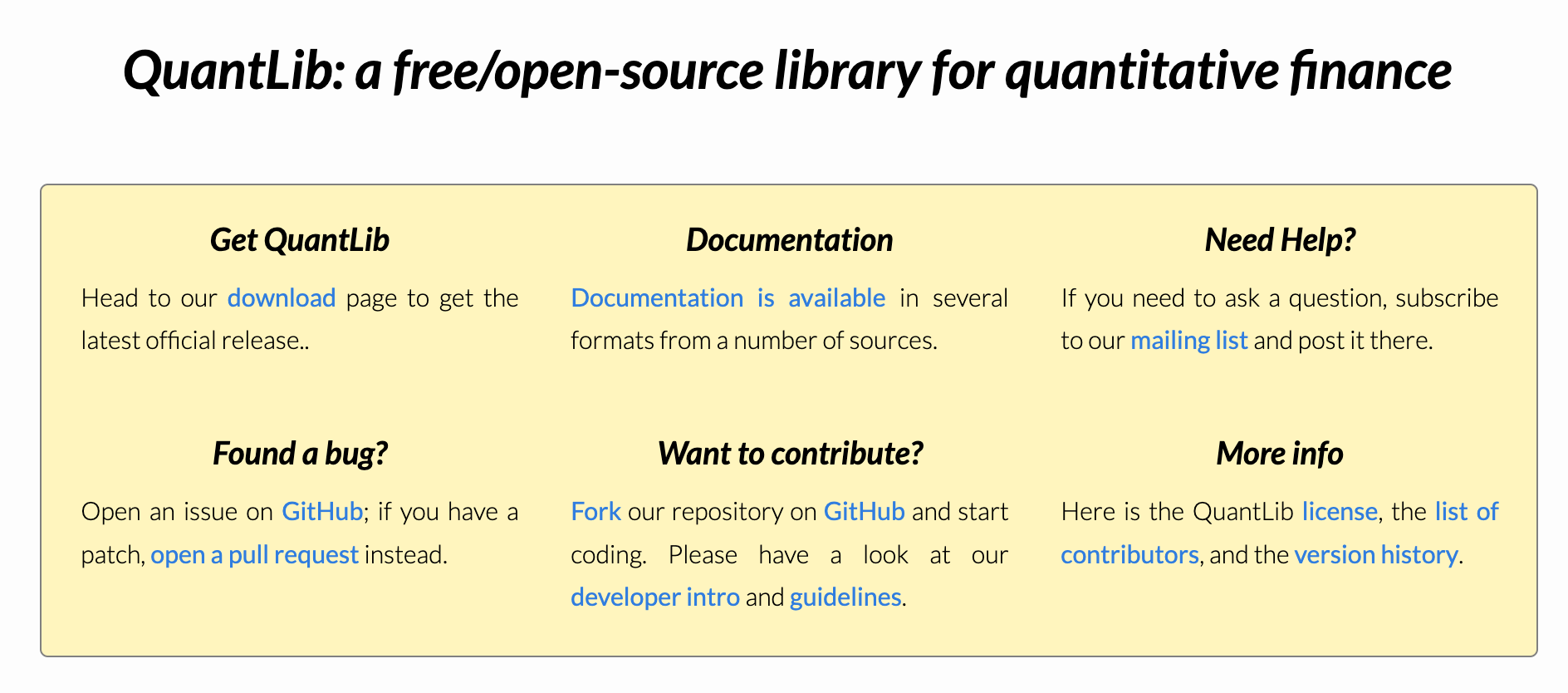 QuantLib: a free/open-source library for quantitative finance

Get QuantLib

Head to our download page to get the latest official release..

Documentation

Documentation is available in several formats from a number of sources.

Need Help?

If you need to ask a question, subscribe to our mailing list and post it there.

Found a bug?

Open an issue on GitHub; if you have a patch, open a pull request instead.

Want to contribute?

Fork our repository on GitHub and start coding. Please have a look at our developer intro and guidelines.

More info

Here is the QuantLib license, the list of contributors, and the version history.